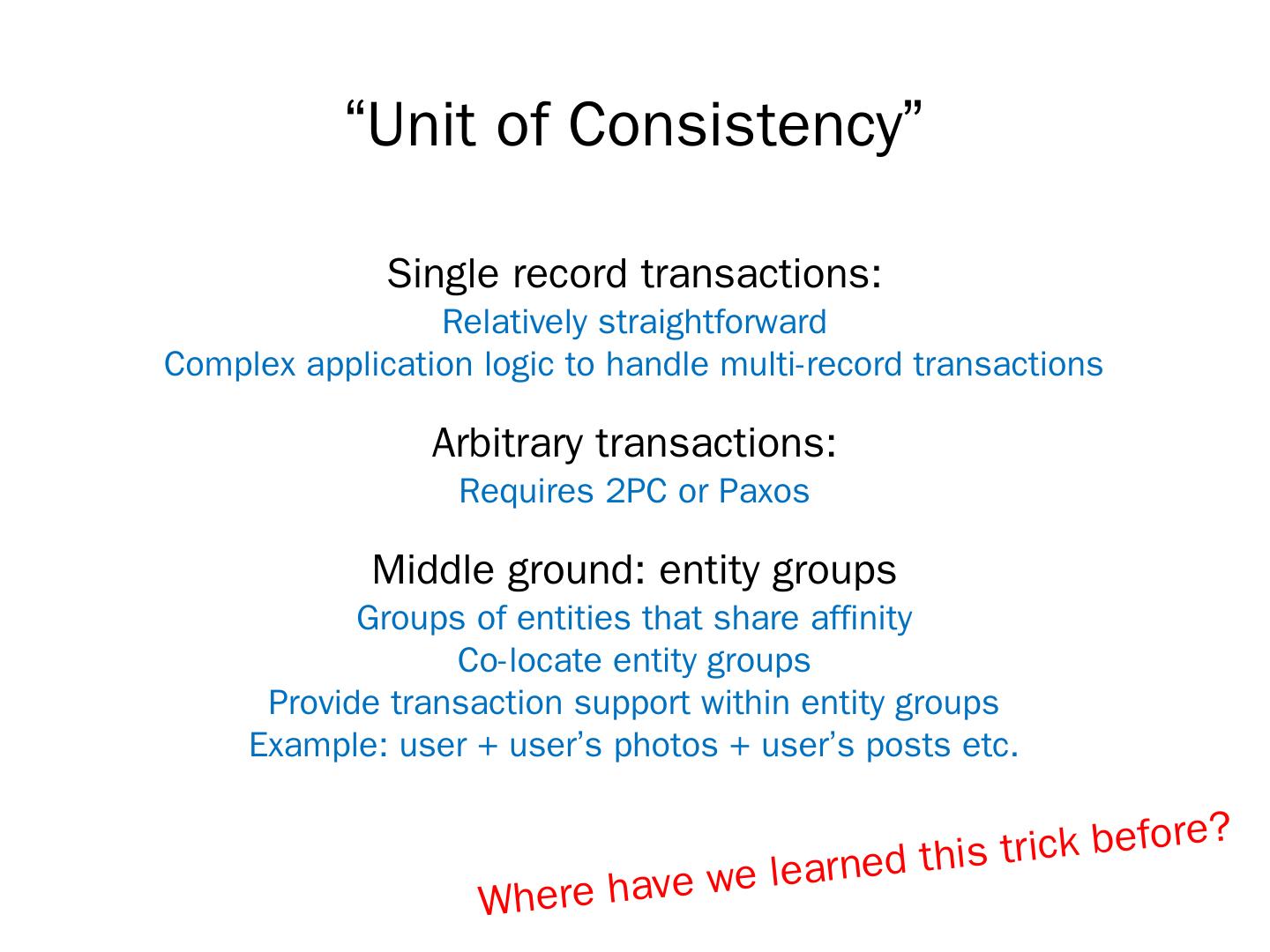 “Unit of Consistency”

Single record transactions:
Relatively straightforward
Complex application logic to handle multi-record transactions

Arbitrary transactions:
Requires 2PC or Paxos

Middle ground: entity groups
Groups of entities that share affinity
Co-locate entity groups
Provide transaction support within entity groups
Example: user + user’s photos + user’s posts etc.

Where have we learned this trick before?